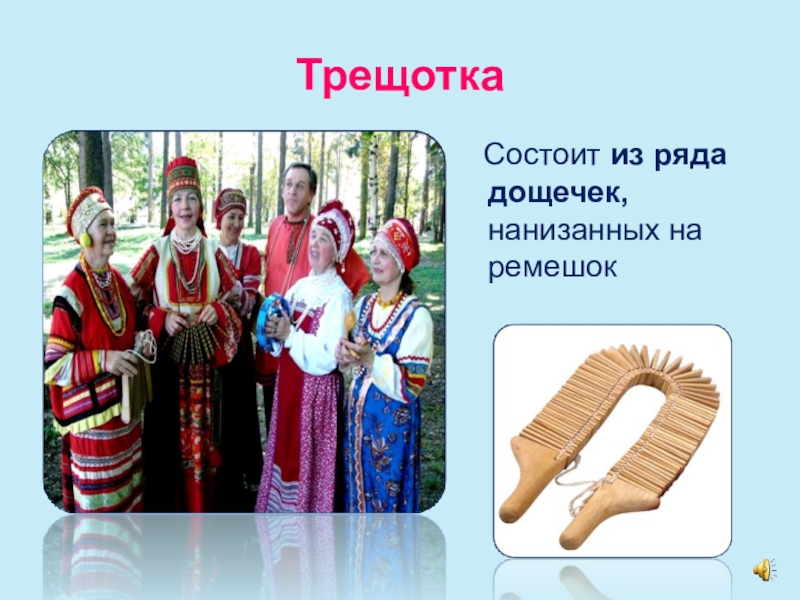 Трещотка

Состоит из ряда дощечек, нанизанных на ремешок